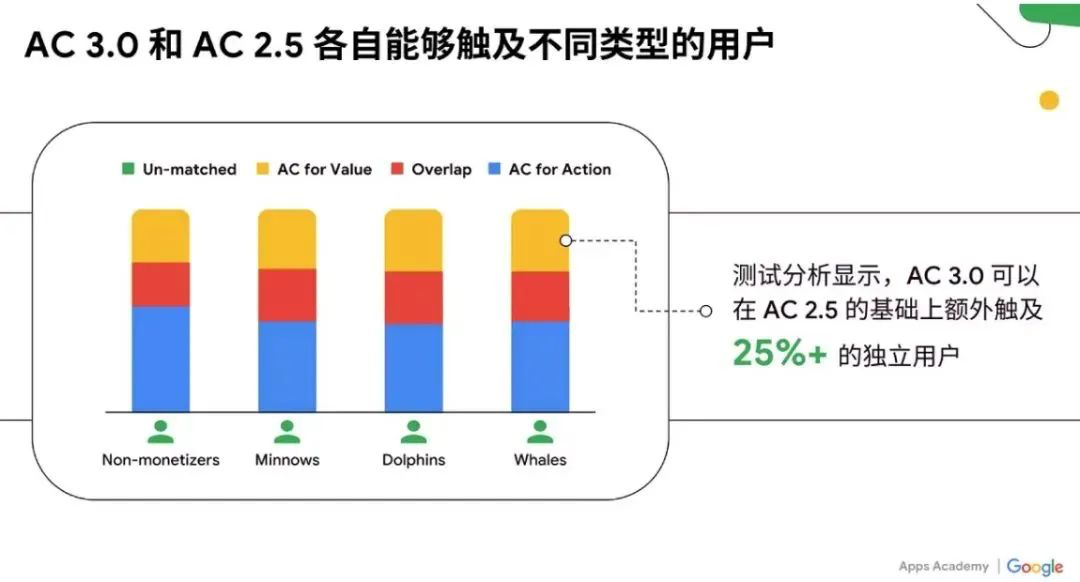 AC 3.0 和 AC 2.5 各自能够触及不同类型的用户

Un-matched AC for Value Overlap AC for Action

Non-monetizers Minnows Dolphins Whales

测试分析显示，AC 3.0 可以在 AC 2.5 的基础上额外触及 25%+ 的独立用户

Apps Academy | Google